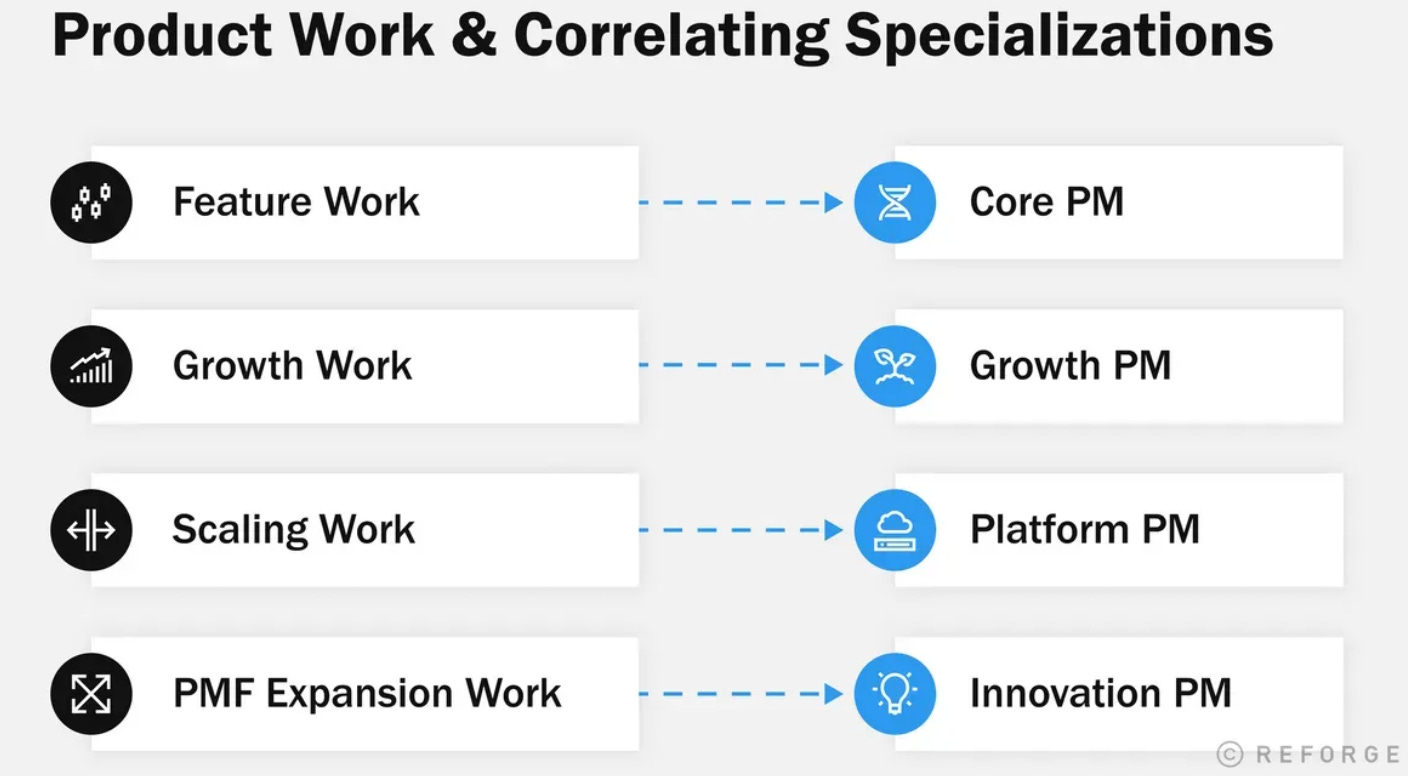 Product Work & Correlating Specializations

Feature Work

Core PM

Growth Work

Growth PM

Scaling Work

Platform PM

PMF Expansion Work

Innovation PM

© REFORGE